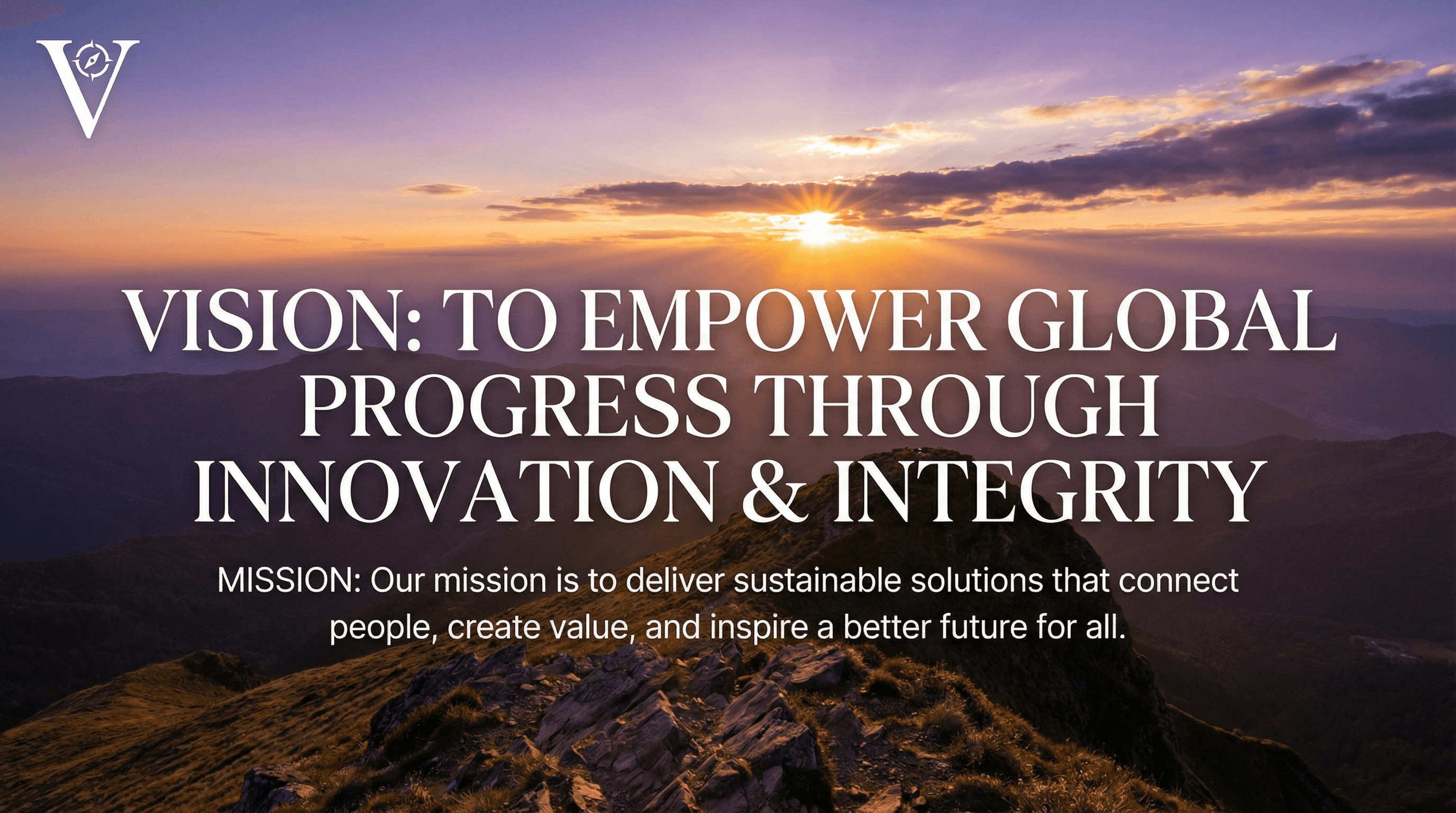 V

VISION: TO EMPOWER GLOBAL PROGRESS THROUGH INNOVATION & INTEGRITY

MISSION: Our mission is to deliver sustainable solutions that connect people, create value, and inspire a better future for all.